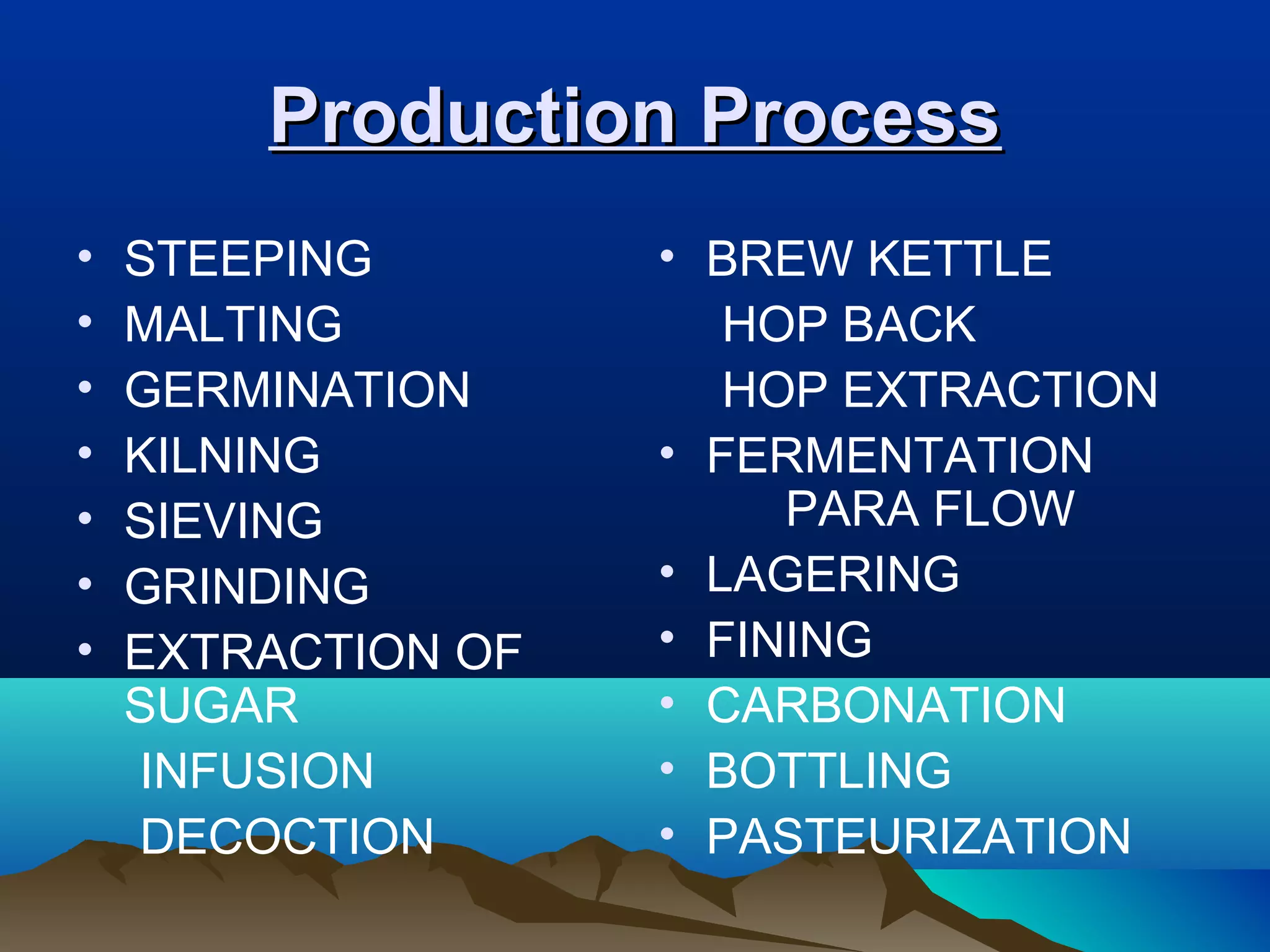 Production Process

• STEEPING
• MALTING
• GERMINATION
• KILNING
• SIEVING
• GRINDING
• EXTRACTION OF SUGAR
INFUSION
DECOCTION

• BREW KETTLE
HOP BACK
HOP EXTRACTION
• FERMENTATION
PARA FLOW
• LAGERING
• FINING
• CARBONATION
• BOTTLING
• PASTEURIZATION